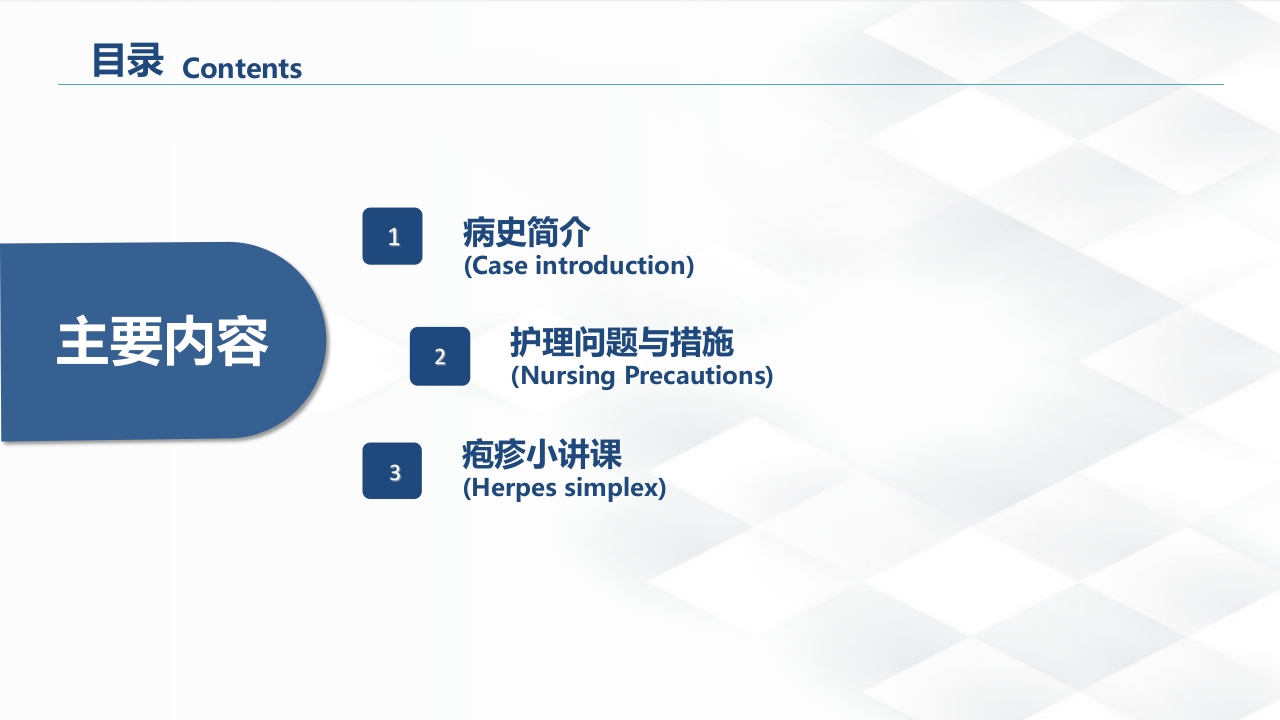 目录 Contents

主要内容

1 病史简介
(Case introduction)

2 护理问题与措施
(Nursing Precautions)

3 疱疹小讲课
(Herpes simplex)